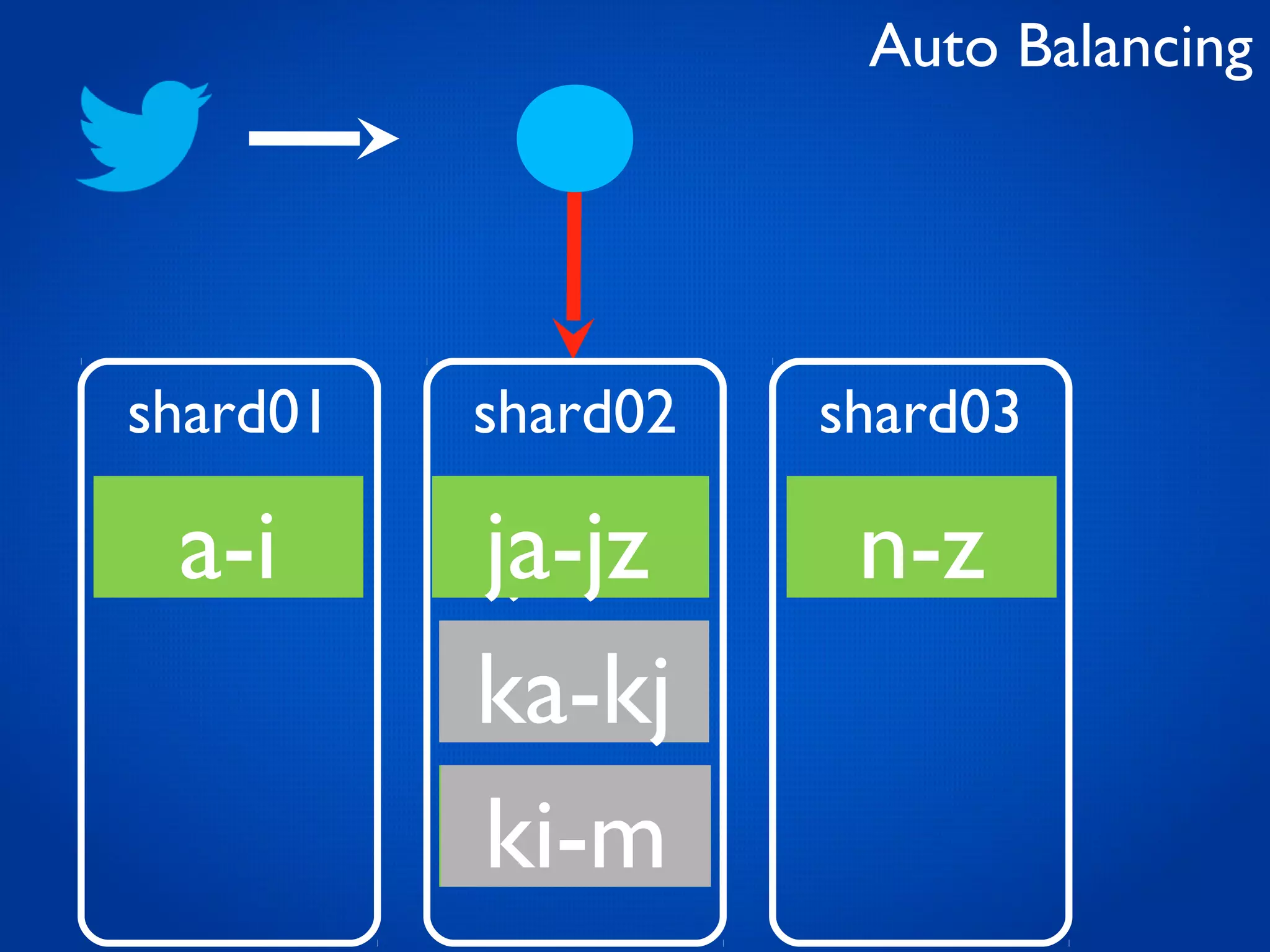 Auto Balancing

shard01

a-i

shard02

ja-jz

ka-kj

ki-m

shard03

n-z